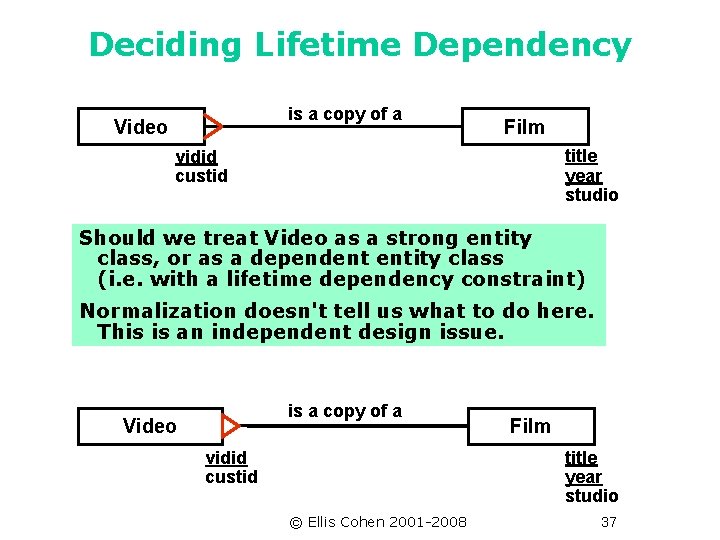 Deciding Lifetime Dependency

Video

is a copy of a

Film

vidid
custid

title
year
studio

Should we treat Video as a strong entity class, or as a dependent entity class (i.e. with a lifetime dependency constraint)

Normalization doesn't tell us what to do here. This is an independent design issue.

Video

is a copy of a

Film

vidid
custid

title
year
studio

© Ellis Cohen 2001-2008

37